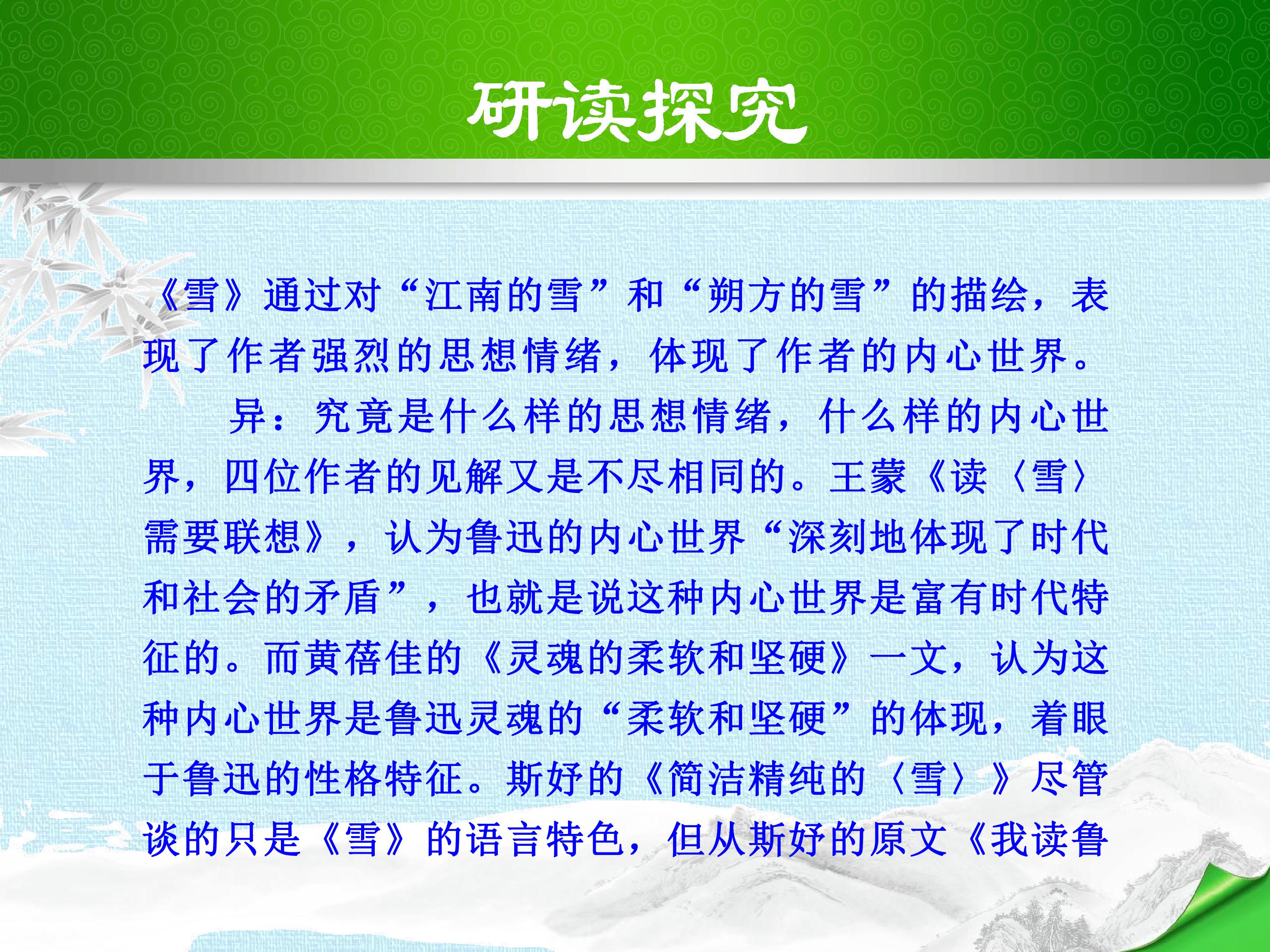 研读探究

《雪》通过对“江南的雪”和“朔方的雪”的描绘，表现了作者强烈的思想情绪，体现了作者的内心世界。

异：究竟是什么样的思想情绪，什么样的内心世界，四位作者的见解又是不尽相同的。王蒙《读〈雪〉需要联想》，认为鲁迅的内心世界“深刻地体现了时代和社会的矛盾”，也就是说这种内心世界是富有时代特征的。而黄蓓佳的《灵魂的柔软和坚硬》一文，认为这种内心世界是鲁迅灵魂的“柔软和坚硬”的体现，着眼于鲁迅的性格特征。斯妤的《简洁精纯的〈雪〉》尽管谈的只是《雪》的语言特色，但从斯妤的原文《我读鲁